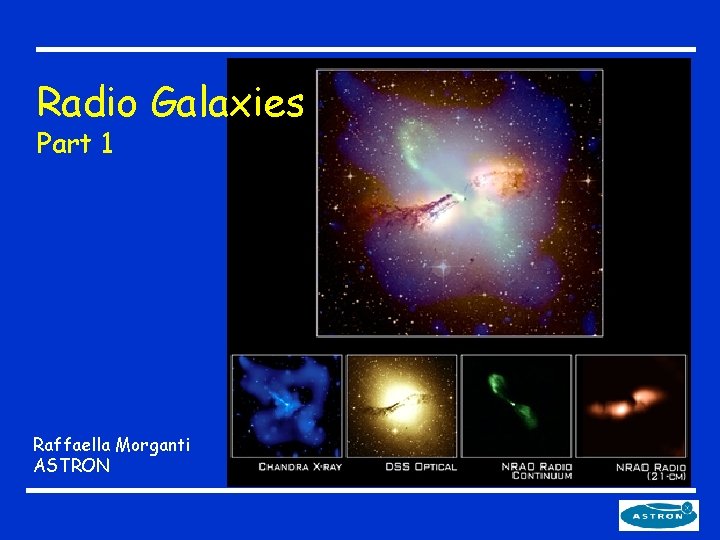 Radio Galaxies
Part 1

CHANDRA X-RAY

DSS OPTICAL

NRAO RADIO CONTINUUM

NRAO RADIO (21-CM)

Raffaella Morganti
ASTRON

ASTRON